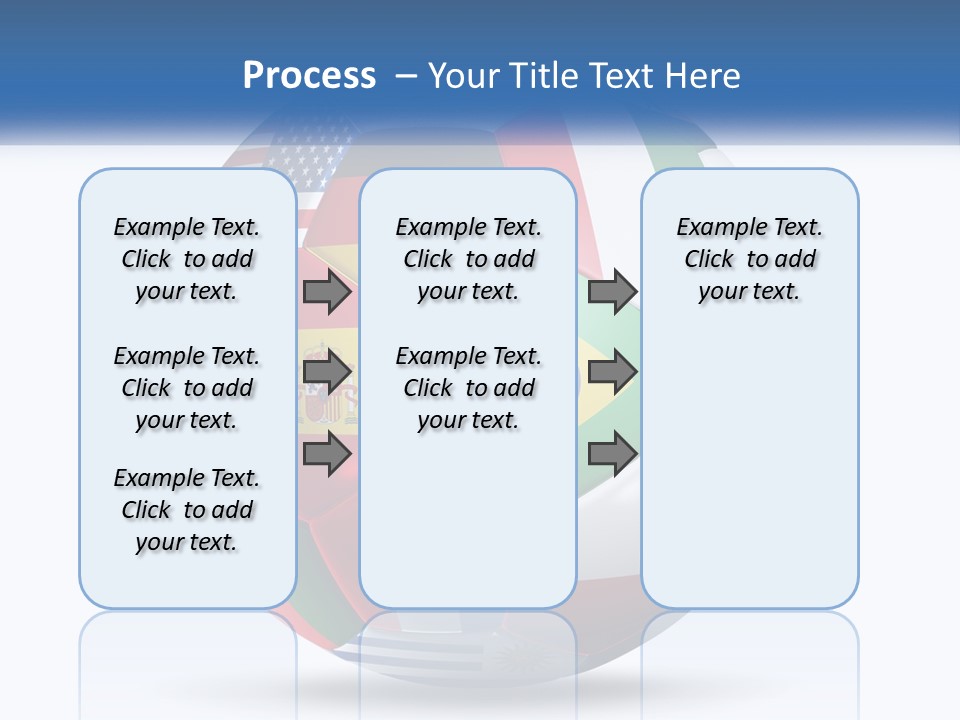 Process – Your Title Text Here

Example Text. Click to add your text.

Example Text. Click to add your text.

Example Text. Click to add your text.

Example Text. Click to add your text.

Example Text. Click to add your text.

Example Text. Click to add your text.